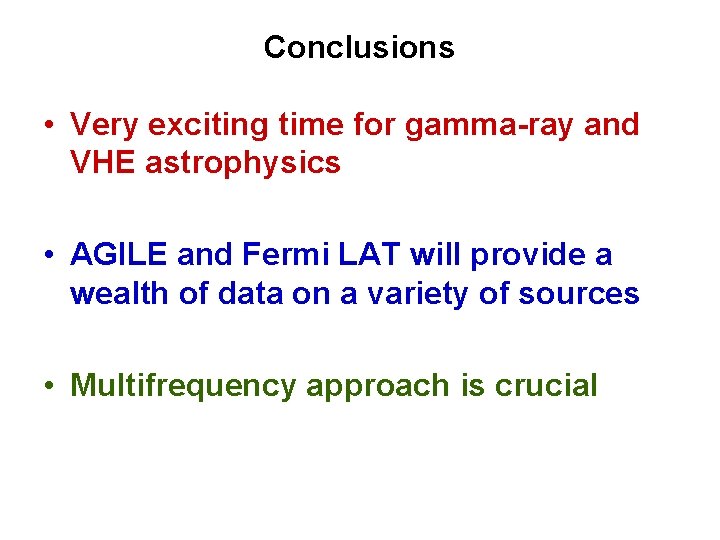 Conclusions

• Very exciting time for gamma-ray and VHE astrophysics

• AGILE and Fermi LAT will provide a wealth of data on a variety of sources

• Multifrequency approach is crucial